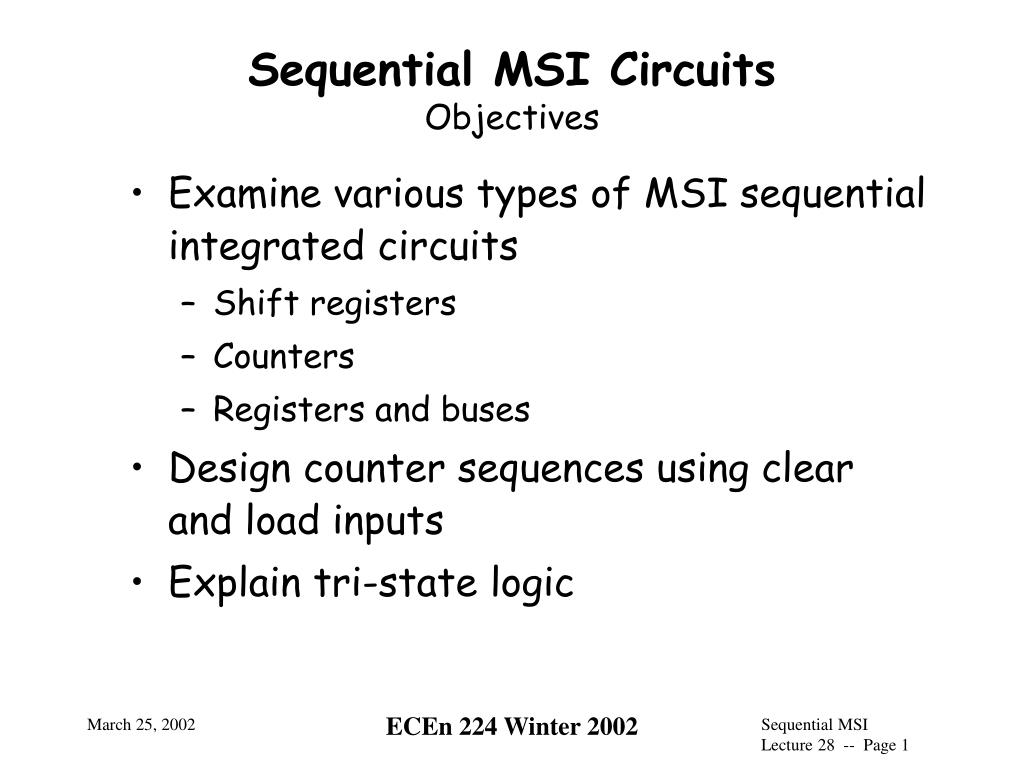 Sequential MSI Circuits
Objectives

• Examine various types of MSI sequential integrated circuits
– Shift registers
– Counters
– Registers and buses
• Design counter sequences using clear and load inputs
• Explain tri-state logic

March 25, 2002

ECEn 224 Winter 2002

Sequential MSI
Lecture 28 -- Page 1